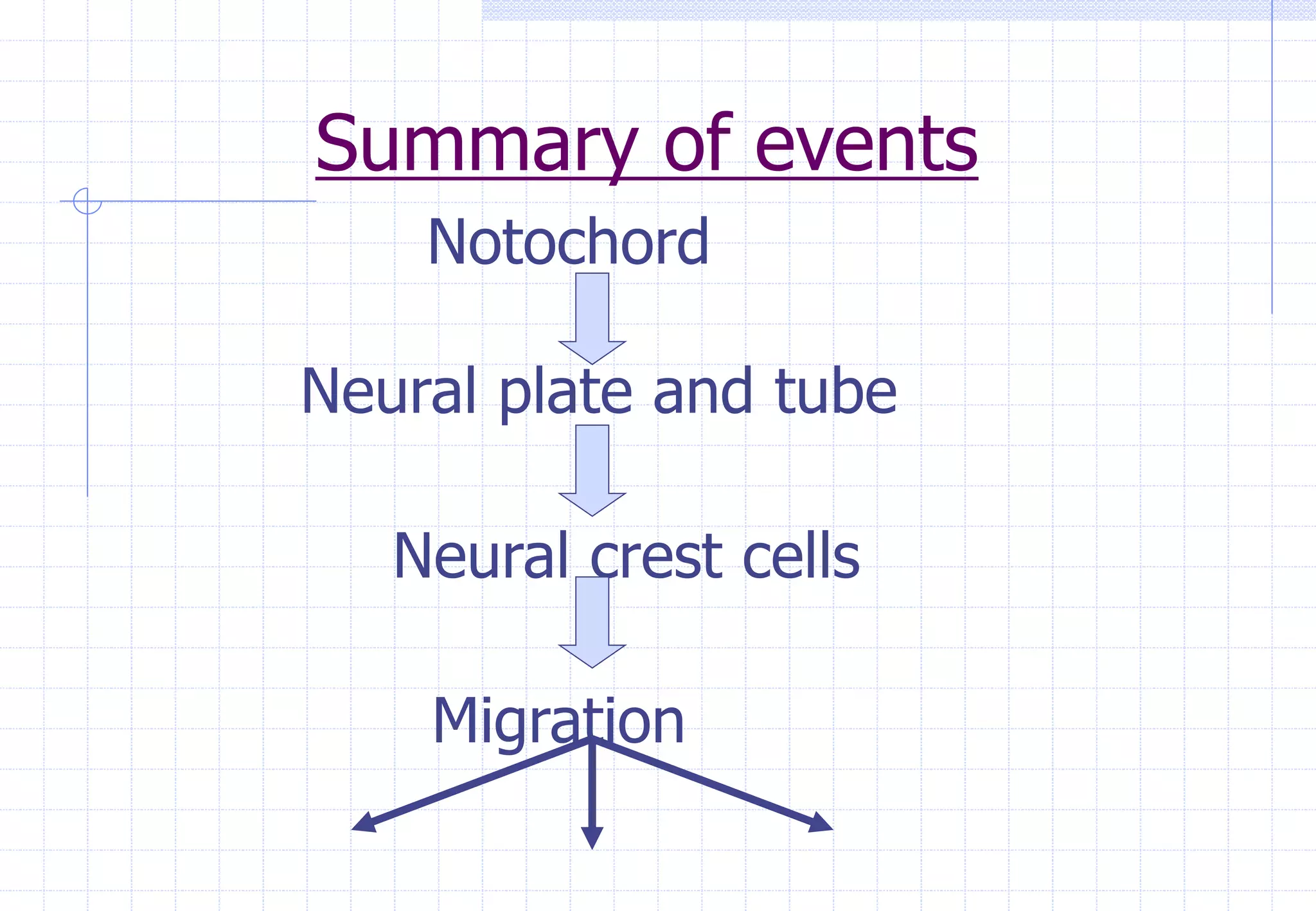 Summary of events

Notochord

Neural plate and tube

Neural crest cells

Migration